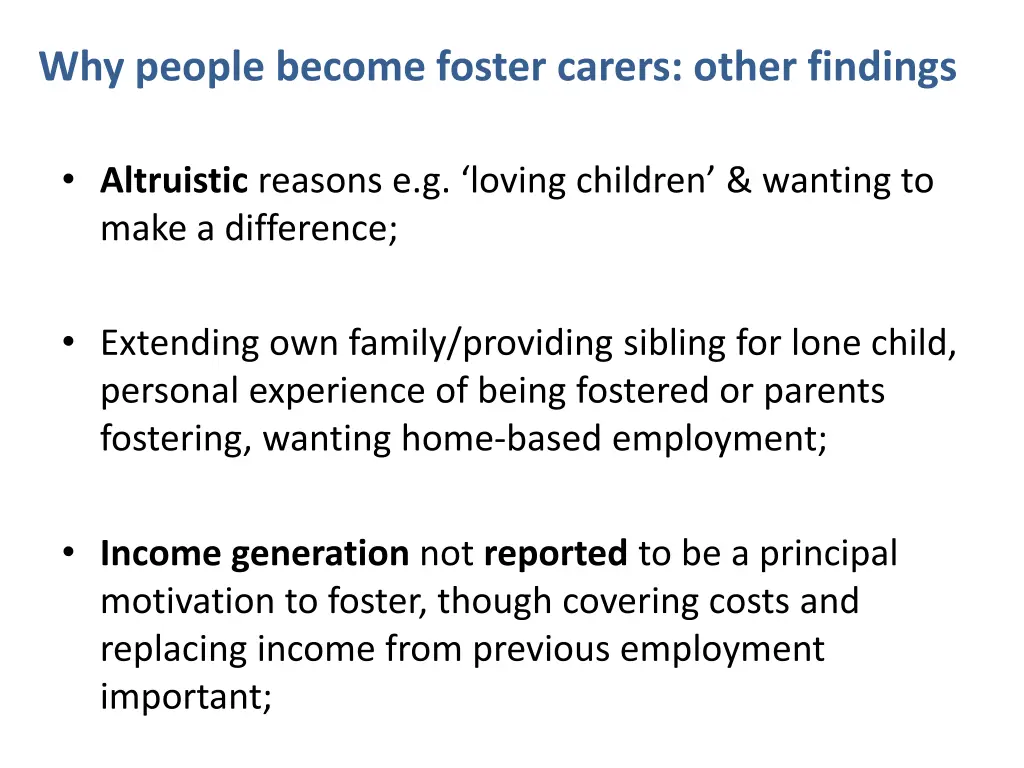 Why people become foster carers: other findings

• Altruistic reasons e.g. ‘loving children’ & wanting to make a difference;

• Extending own family/providing sibling for lone child, personal experience of being fostered or parents fostering, wanting home-based employment;

• Income generation not reported to be a principal motivation to foster, though covering costs and replacing income from previous employment important;